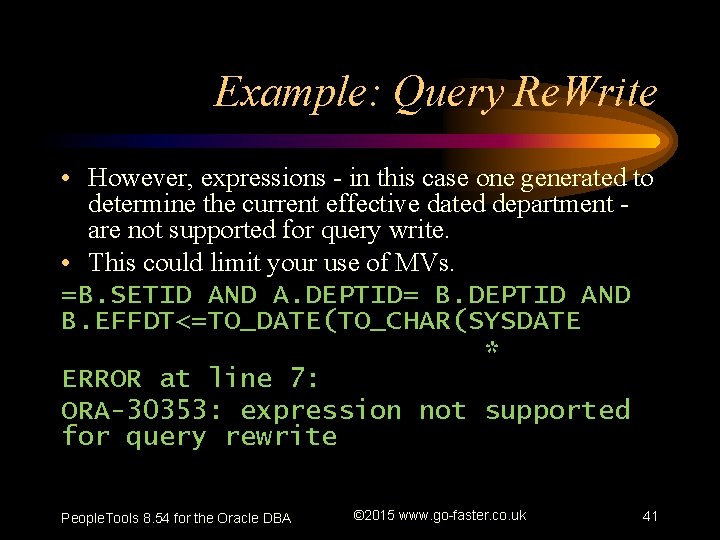 Example: Query ReWrite

• However, expressions - in this case one generated to determine the current effective dated department - are not supported for query write.

• This could limit your use of MVs.

=B.SETID AND A.DEPTID= B.DEPTID AND
B.EFFDT<=TO_DATE(TO_CHAR(SYSDATE
*
ERROR at line 7:
ORA-30353: expression not supported for query rewrite

PeopleTools 8.54 for the Oracle DBA

©2015 www.go-faster.co.uk

41